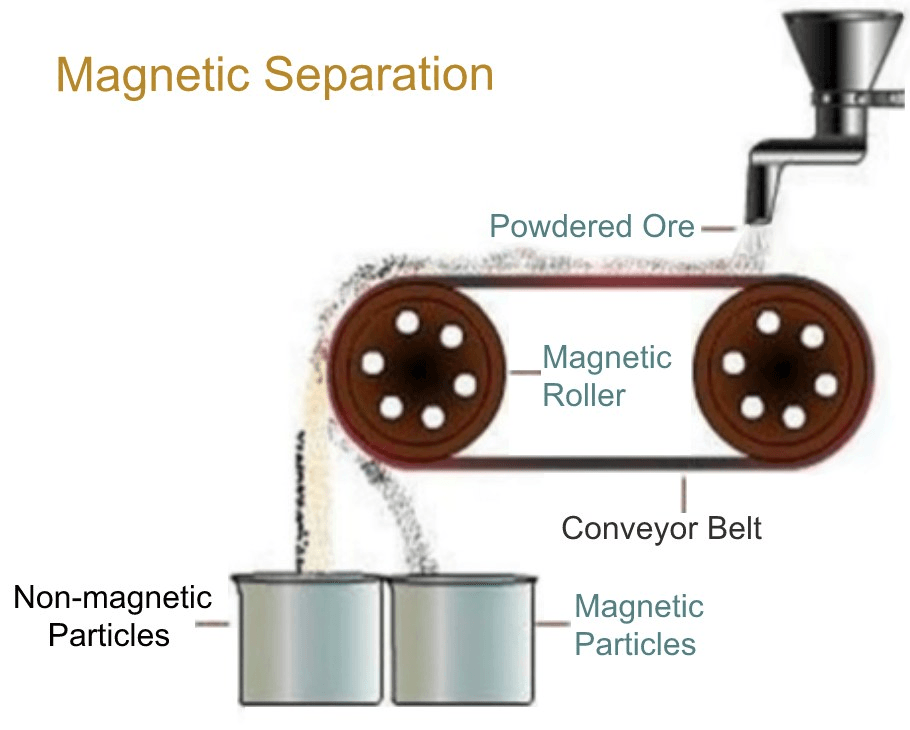 Magnetic Separation

Powdered Ore

Magnetic Roller

Conveyor Belt

Non-magnetic Particles

Magnetic Particles